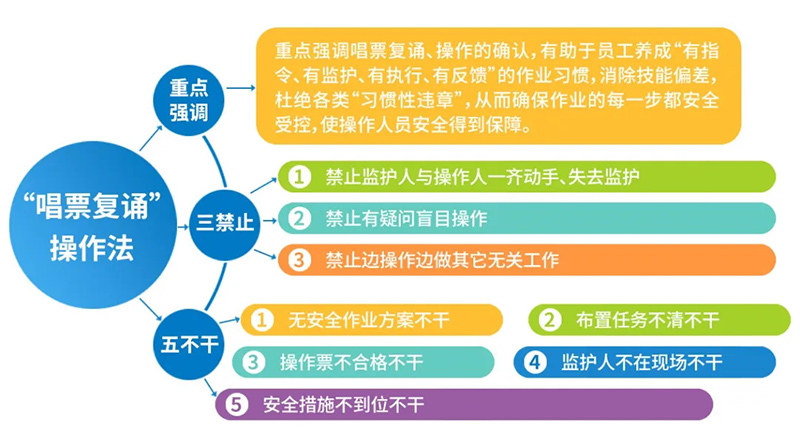 “唱票复诵”操作法

重点强调

重点强调唱票复诵、操作的确认，有助于员工养成“有指令、有监护、有执行、有反馈”的作业习惯，消除技能偏差，杜绝各类“习惯性违章”，从而确保作业的每一步都安全受控，使操作人员安全得到保障。

三禁止

1 禁止监护人与操作人一齐动手、失去监护

2 禁止有疑问盲目操作

3 禁止边操作边做其它无关工作

五不干

1 无安全作业方案不干

2 布置任务不清不干

3 操作票不合格不干

4 监护人不在现场不干

5 安全措施不到位不干